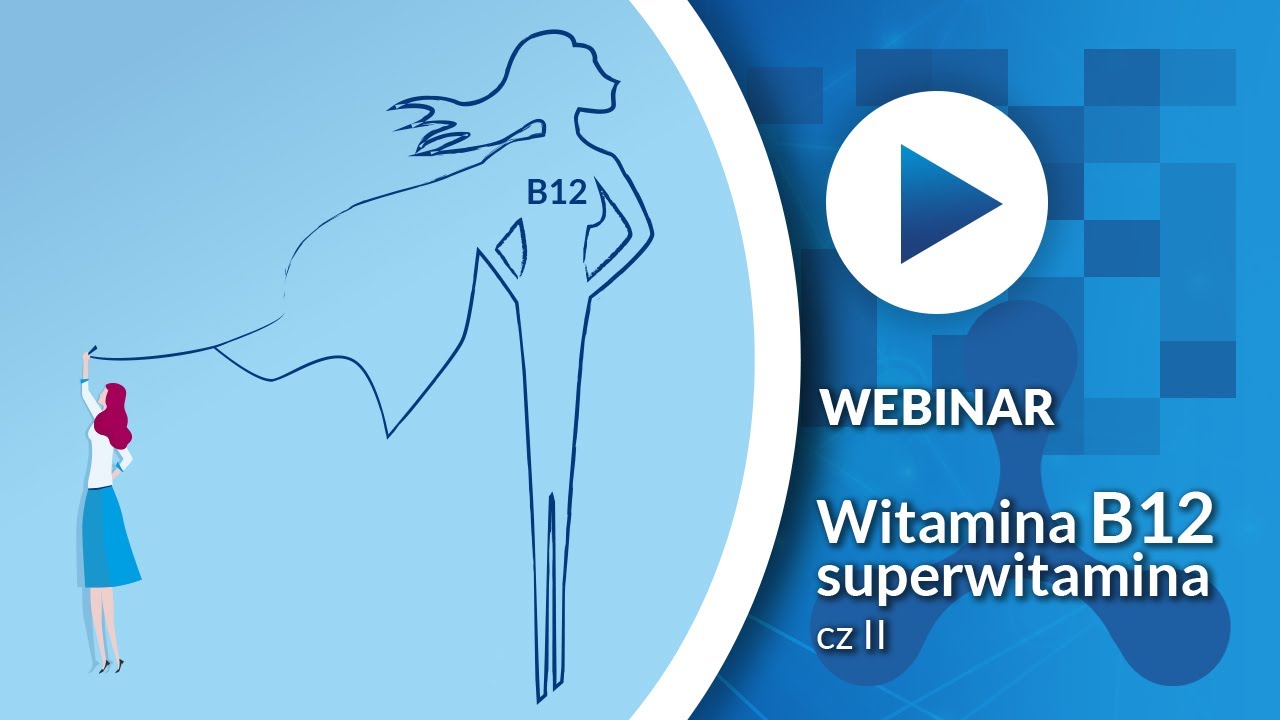 B12

WEBINAR

Witamina B12 superwitamina

cz II